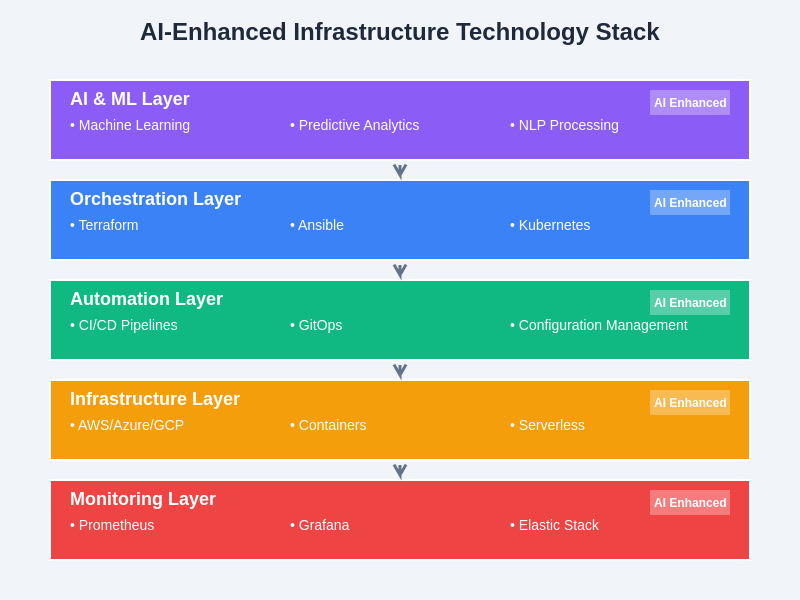 AI-Enhanced Infrastructure Technology Stack

AI & ML Layer
AI Enhanced
• Machine Learning
• Predictive Analytics
• NLP Processing

Orchestration Layer
AI Enhanced
• Terraform
• Ansible
• Kubernetes

Automation Layer
AI Enhanced
• CI/CD Pipelines
• GitOps
• Configuration Management

Infrastructure Layer
AI Enhanced
• AWS/Azure/GCP
• Containers
• Serverless

Monitoring Layer
AI Enhanced
• Prometheus
• Grafana
• Elastic Stack